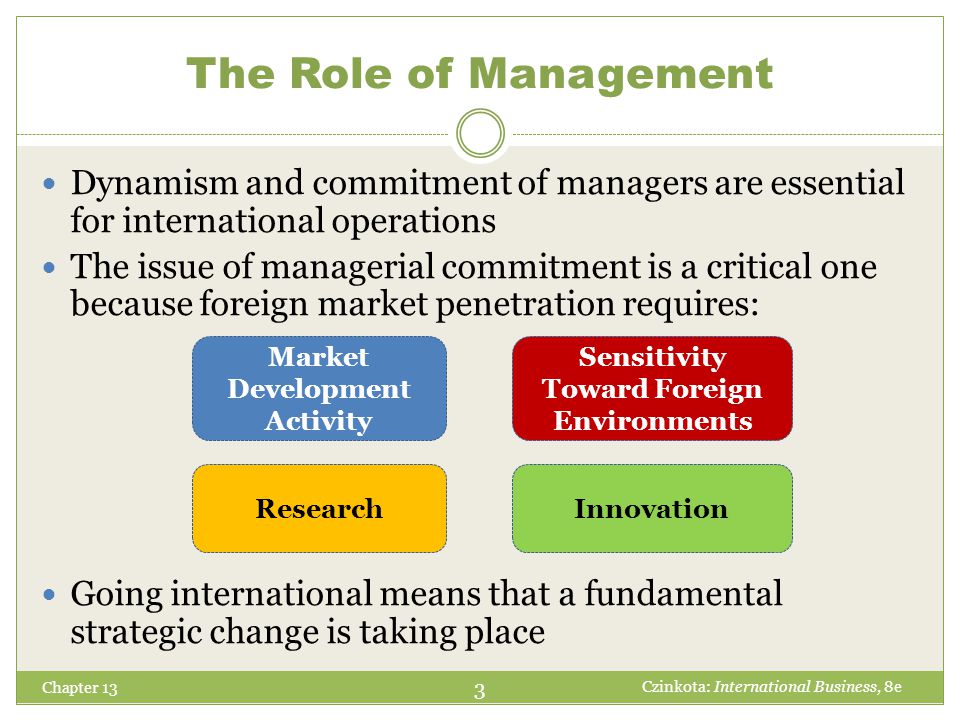 The Role of Management

• Dynamism and commitment of managers are essential for international operations
• The issue of managerial commitment is a critical one because foreign market penetration requires:

Market Development Activity

Sensitivity Toward Foreign Environments

Research

Innovation

• Going international means that a fundamental strategic change is taking place

Chapter 13

3

Czinkota: International Business, 8e